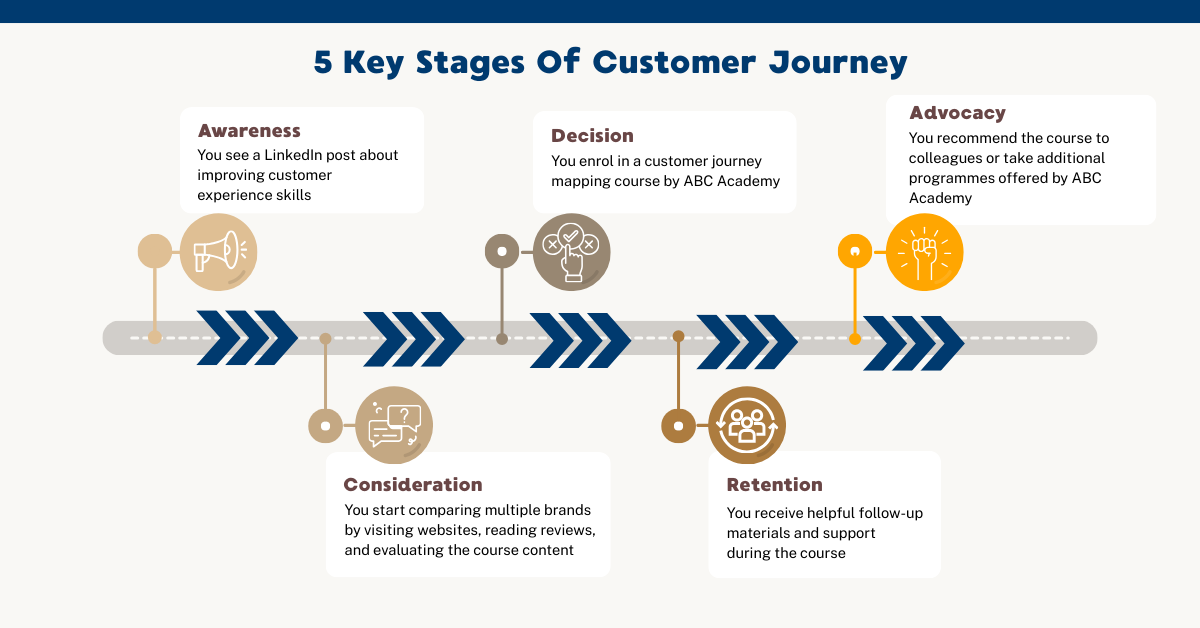 5 Key Stages Of Customer Journey

Awareness
You see a LinkedIn post about improving customer experience skills

Consideration
You start comparing multiple brands by visiting websites, reading reviews, and evaluating the course content

Decision
You enrol in a customer journey mapping course by ABC Academy

Retention
You receive helpful follow-up materials and support during the course

Advocacy
You recommend the course to colleagues or take additional programmes offered by ABC Academy